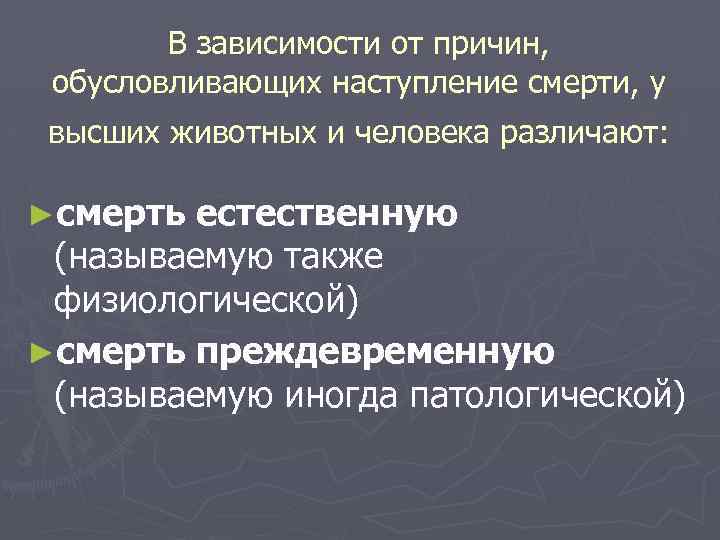 В зависимости от причин, обусловливающих наступление смерти, у высших животных и человека различают:

►смерть естественную (называемую также физиологической)

►смерть преждевременную (называемую иногда патологической)